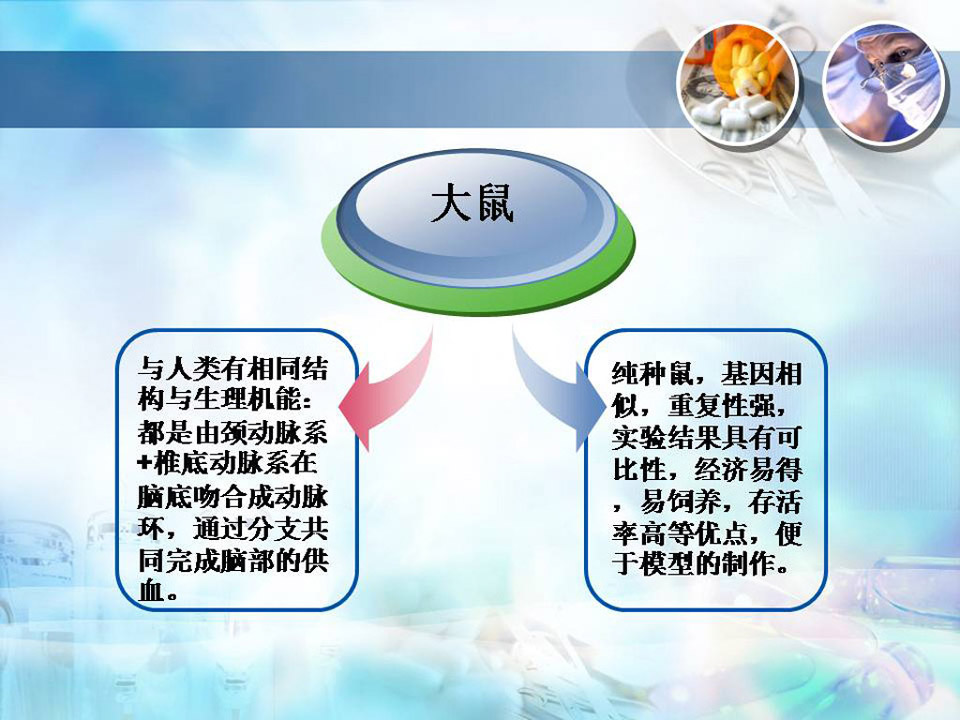 大鼠

与人类有相同结构与生理机能：都是由颈动脉系+椎底动脉系在脑底吻合成动脉环，通过分支共同完成脑部的供血。

纯种鼠，基因相似，重复性强，实验结果具有可比性，经济易得，易饲养，存活率高等优点，便于模型的制作。